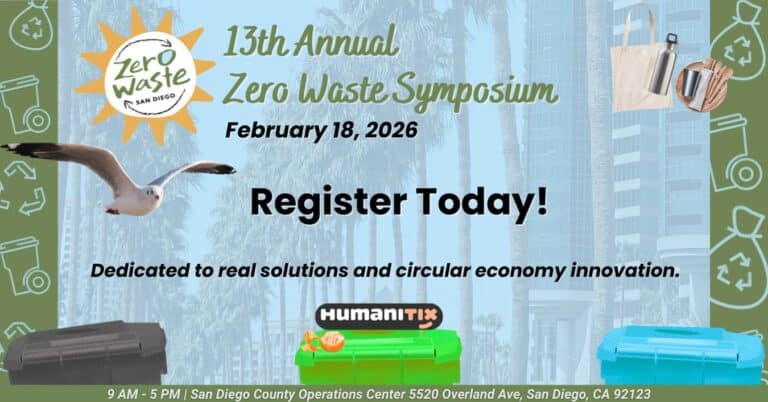 Zero Waste
SAN DIEGO

13th Annual
Zero Waste Symposium
February 18, 2026

Register Today!

Dedicated to real solutions and circular economy innovation.

HUMANITIX

9 AM - 5 PM | San Diego County Operations Center 5520 Overland Ave, San Diego, CA 92123